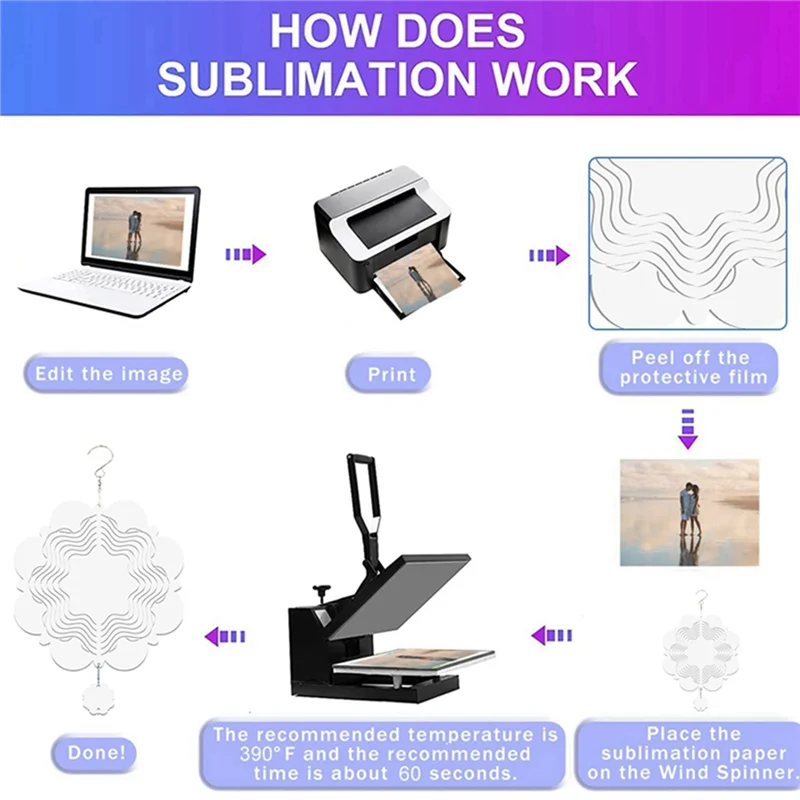 HOW DOES SUBLIMATION WORK

Edit the image

Print

Peel off the protective film

Place the sublimation paper on the Wind Spinner.

The recommended temperature is 390°F and the recommended time is about 60 seconds.

Done!